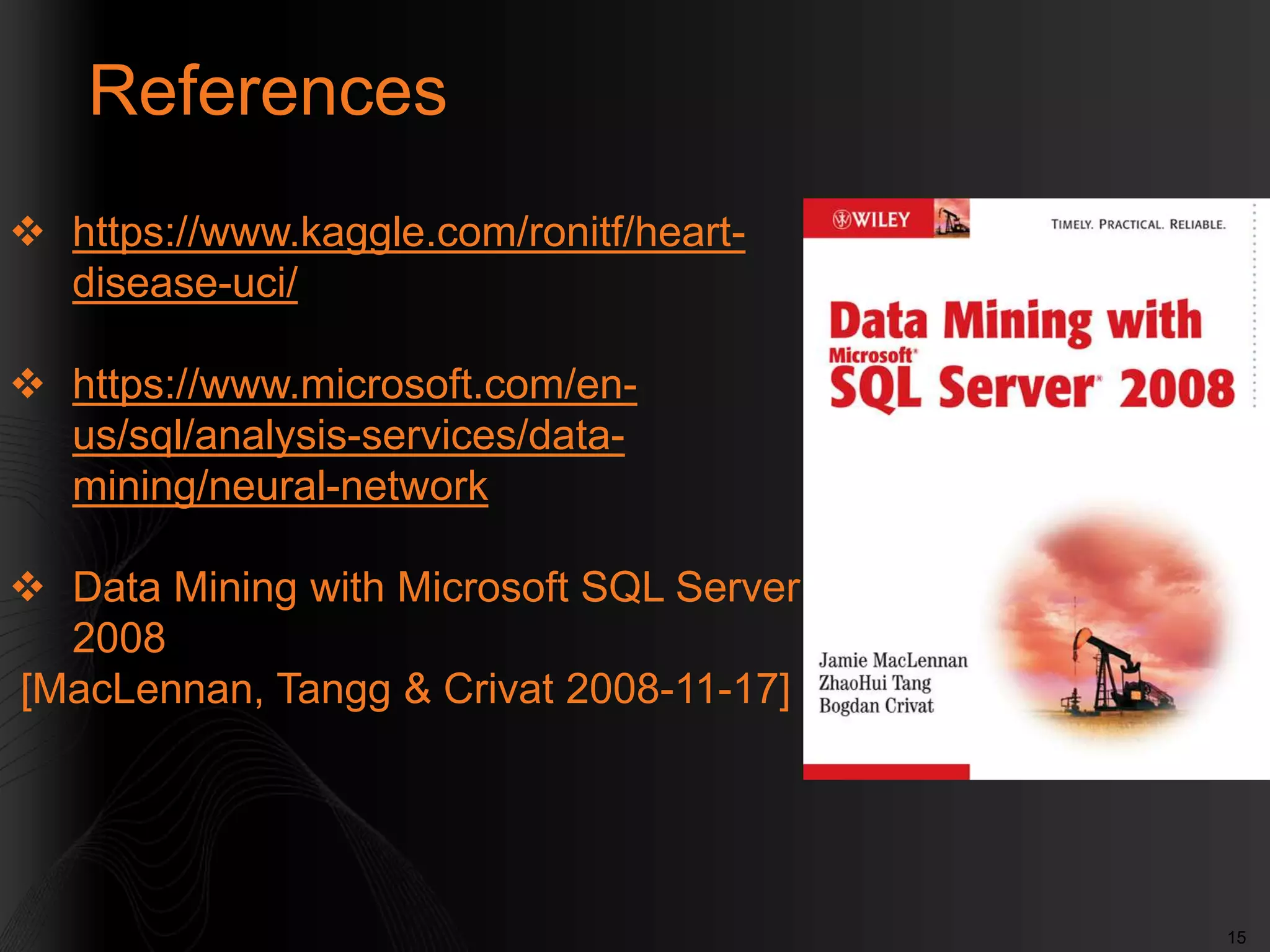 References

❖ https://www.kaggle.com/ronitf/heart-disease-uci/

❖ https://www.microsoft.com/en-us/sql/analysis-services/data-mining/neural-network

❖ Data Mining with Microsoft SQL Server 2008
[MacLennan, Tangg & Crivat 2008-11-17]

WILEY
TIMELY. PRACTICAL. RELIABLE.

Data Mining with Microsoft SQL Server 2008

Jamie MacLennan
ZhaoHui Tang
Bogdan Crivat

15